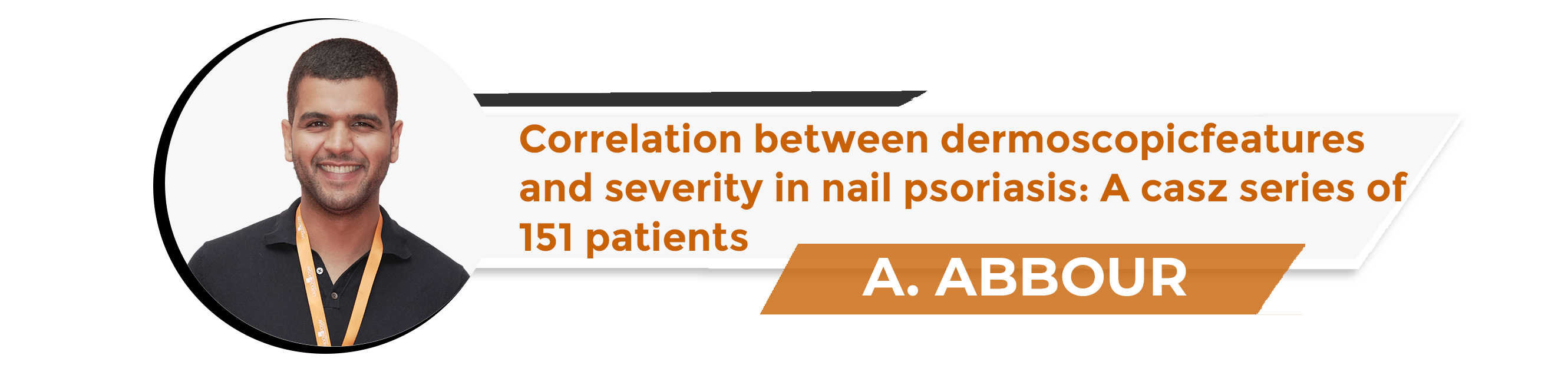 Correlation between dermoscopicfeatures and severity in nail psoriasis: A casz series of 151 patients

A. ABBOUR